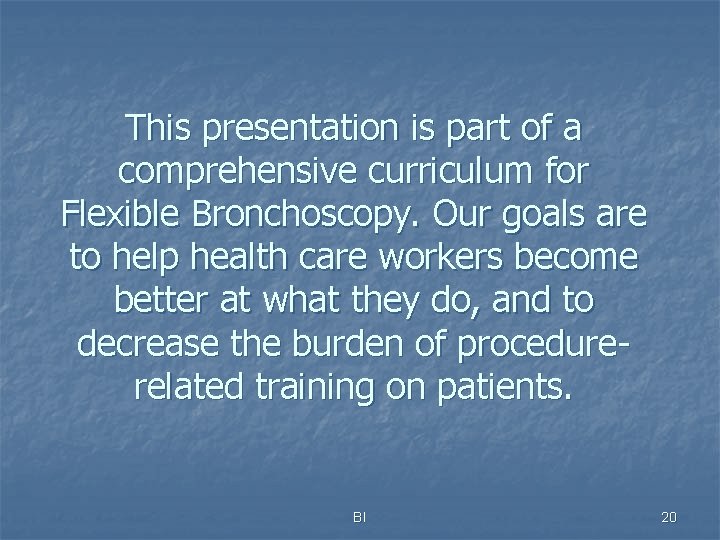 This presentation is part of a comprehensive curriculum for Flexible Bronchoscopy. Our goals are to help health care workers become better at what they do, and to decrease the burden of procedure-related training on patients.

BI

20